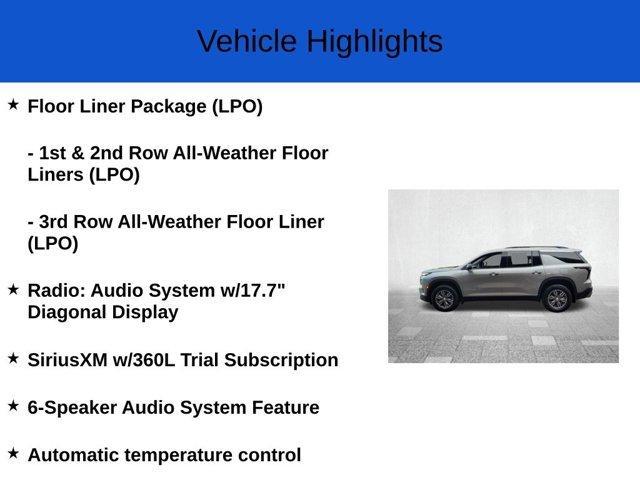 Vehicle Highlights

★ Floor Liner Package (LPO)

- 1st & 2nd Row All-Weather Floor Liners (LPO)

- 3rd Row All-Weather Floor Liner (LPO)

★ Radio: Audio System w/17.7" Diagonal Display

★ SiriusXM w/360L Trial Subscription

★ 6-Speaker Audio System Feature

★ Automatic temperature control